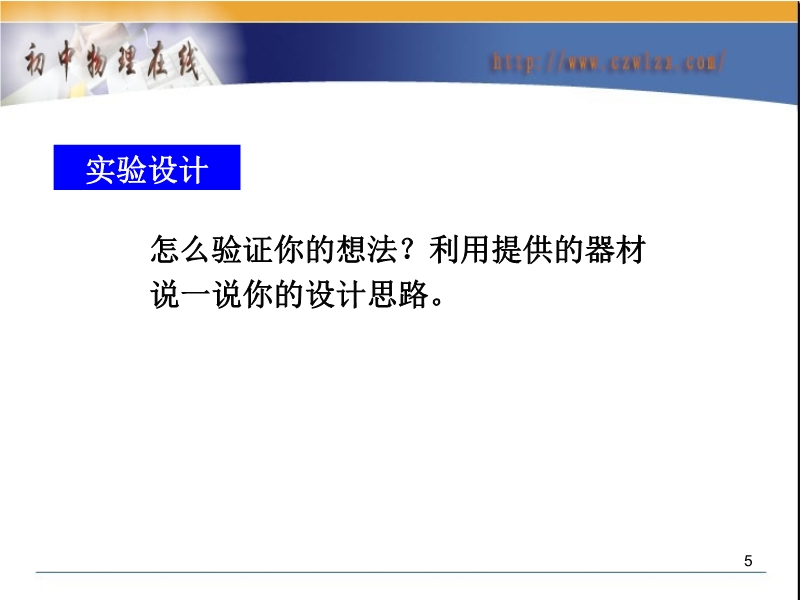 初中物理在线

http://www.czwlzx.com/

实验设计

怎么验证你的想法？利用提供的器材说一说你的设计思路。

5